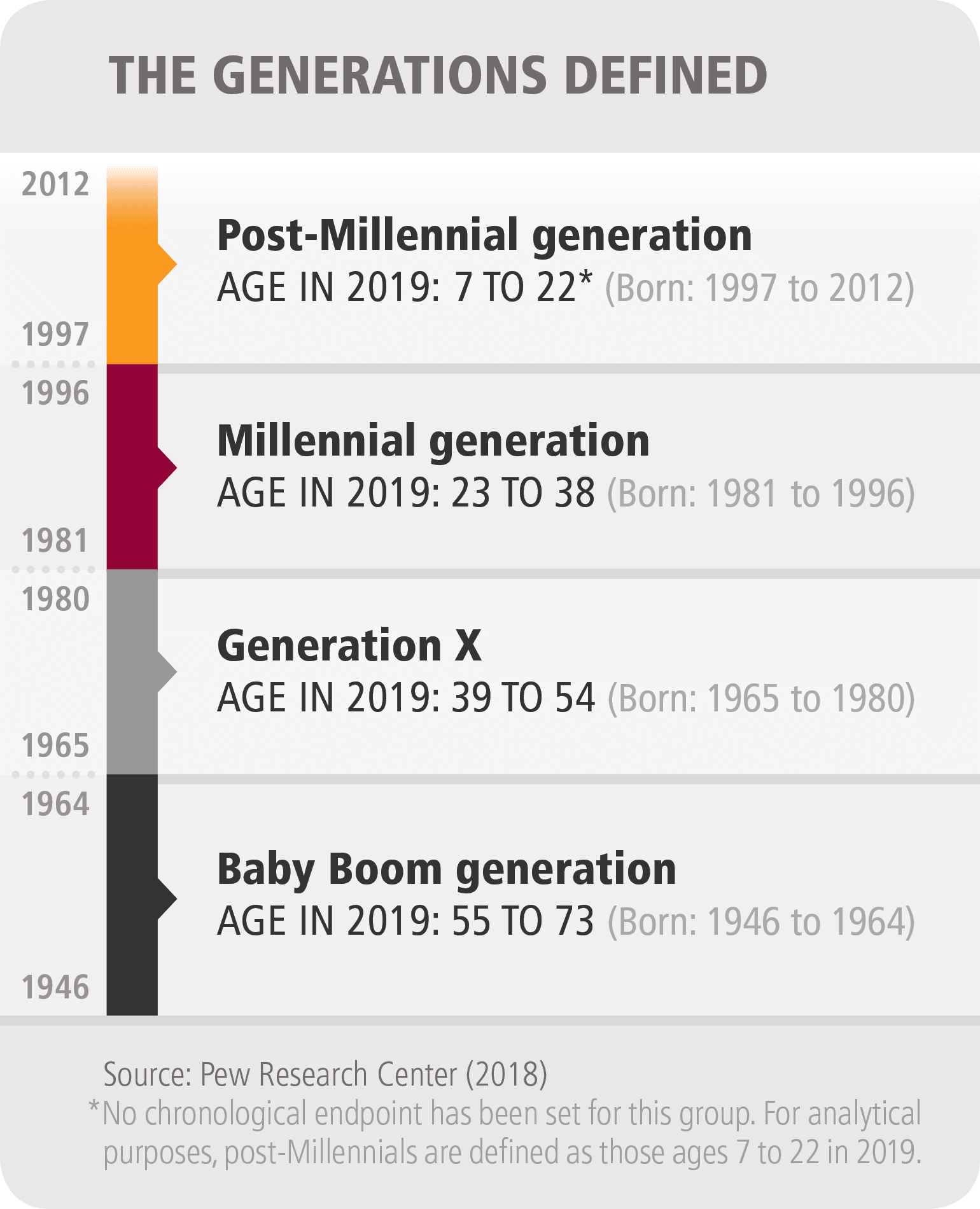 THE GENERATIONS DEFINED

2012

Post-Millennial generation
AGE IN 2019: 7 TO 22* (Born: 1997 to 2012)

1997

1996

Millennial generation
AGE IN 2019: 23 TO 38 (Born: 1981 to 1996)

1981

1980

Generation X
AGE IN 2019: 39 TO 54 (Born: 1965 to 1980)

1965

1964

Baby Boom generation
AGE IN 2019: 55 TO 73 (Born: 1946 to 1964)

1946

Source: Pew Research Center (2018)
*No chronological endpoint has been set for this group. For analytical purposes, post-Millennials are defined as those ages 7 to 22 in 2019.